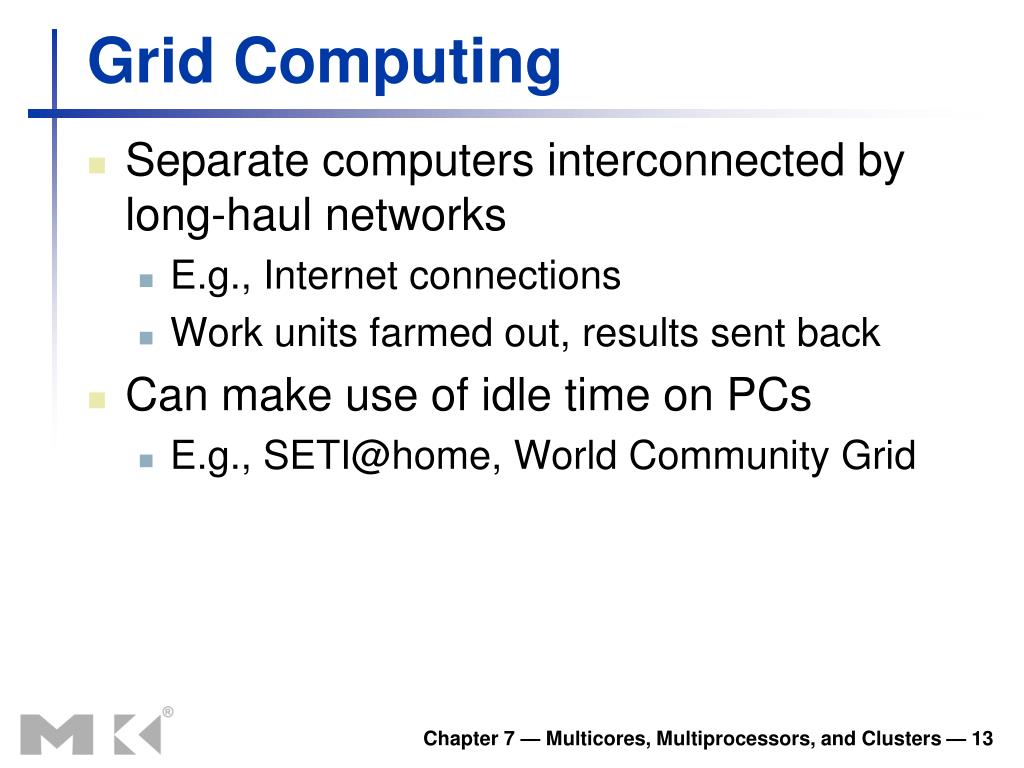 Grid Computing

Separate computers interconnected by long-haul networks

E.g., Internet connections

Work units farmed out, results sent back

Can make use of idle time on PCs

E.g., SETI@home, World Community Grid

MK®

Chapter 7 — Multicores, Multiprocessors, and Clusters — 13